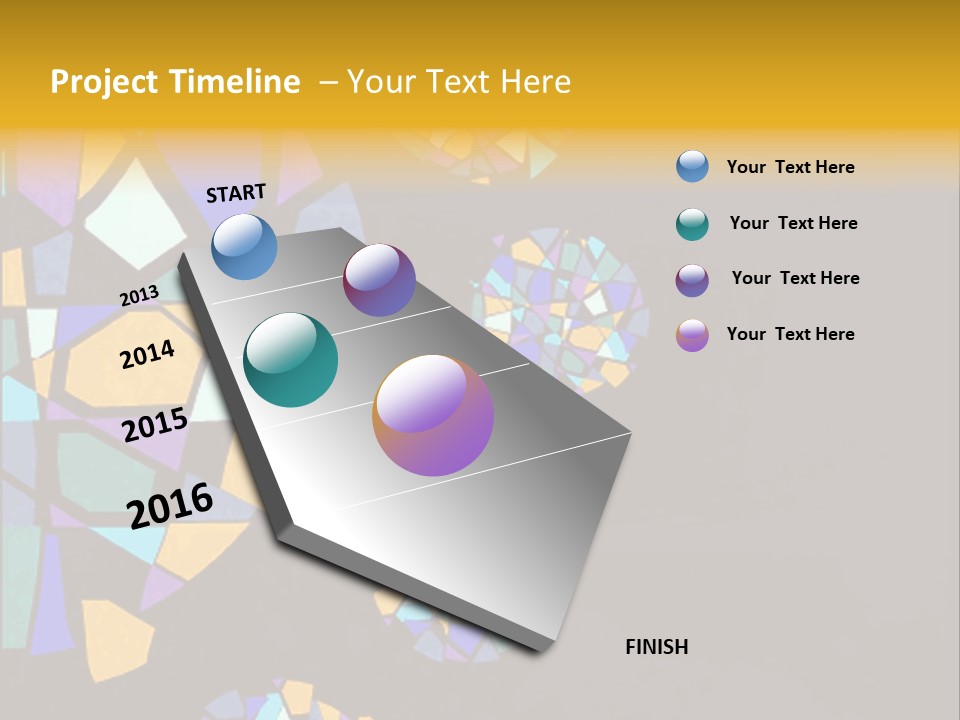 Project Timeline – Your Text Here

START

2013

2014

2015

2016

FINISH

Your Text Here

Your Text Here

Your Text Here

Your Text Here